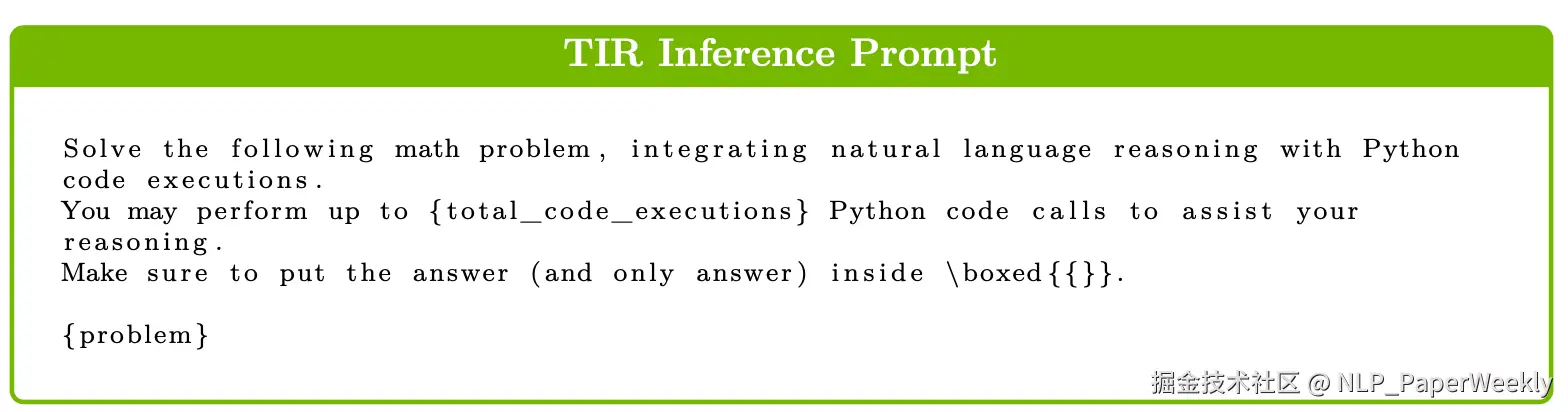 TIR Inference Prompt

Solve the following math problem, integrating natural language reasoning with Python code executions.
You may perform up to {total_code_executions} Python code calls to assist your reasoning.
Make sure to put the answer (and only answer) inside \boxed{{}}.

{problem}

掘金技术社区 @ NLP_PaperWeekly